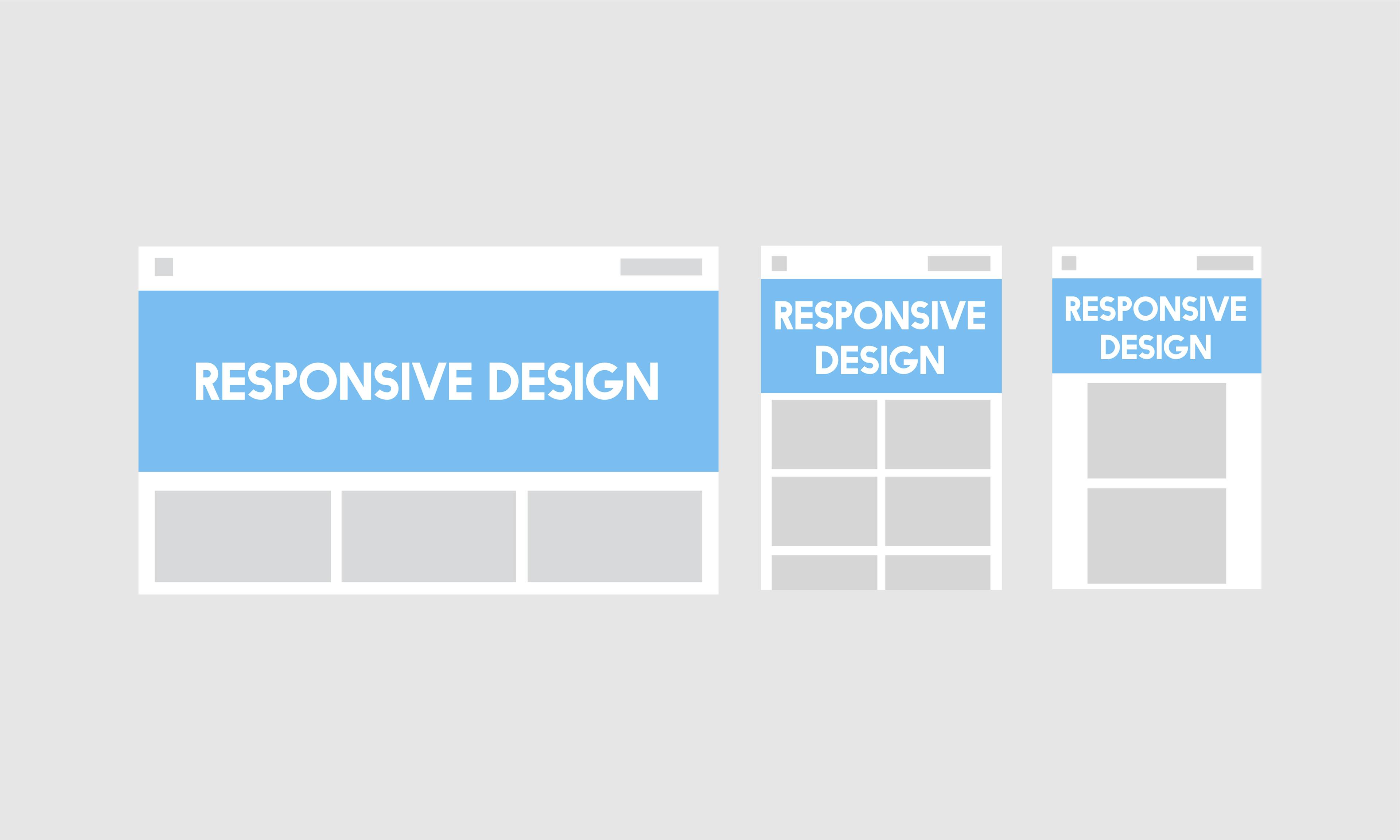 RESPONSIVE DESIGN

RESPONSIVE DESIGN

RESPONSIVE DESIGN